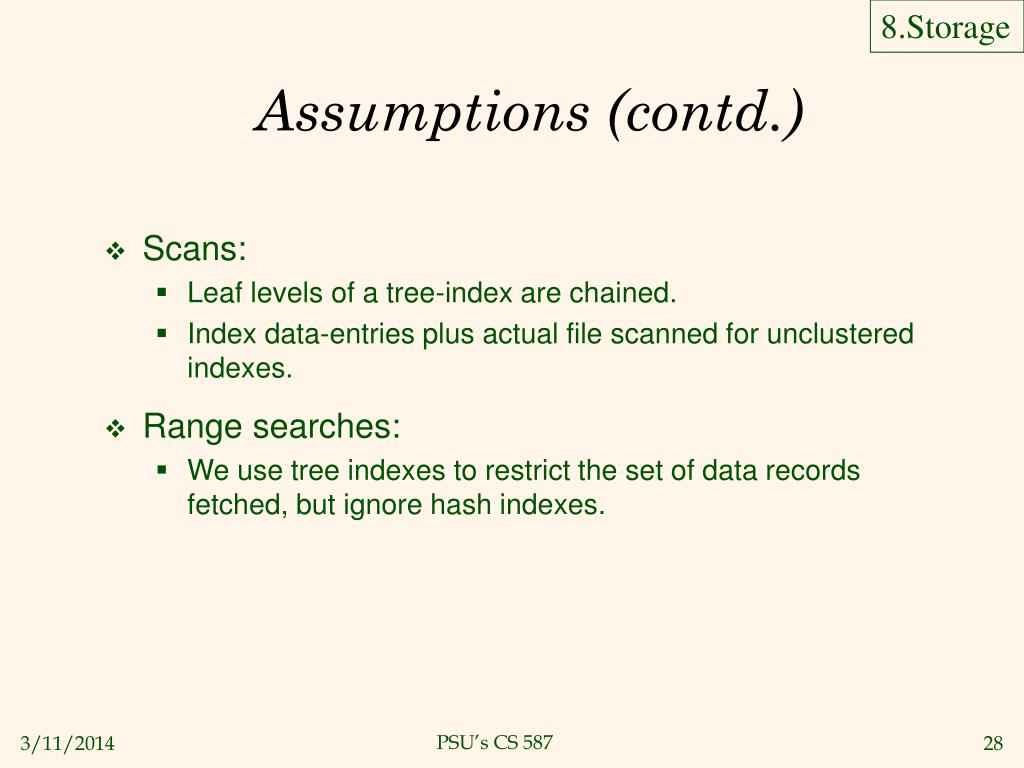 8.Storage

Assumptions (contd.)

❖ Scans:
▪ Leaf levels of a tree-index are chained.
▪ Index data-entries plus actual file scanned for unclustered indexes.

❖ Range searches:
▪ We use tree indexes to restrict the set of data records fetched, but ignore hash indexes.

3/11/2014

PSU's CS 587

28